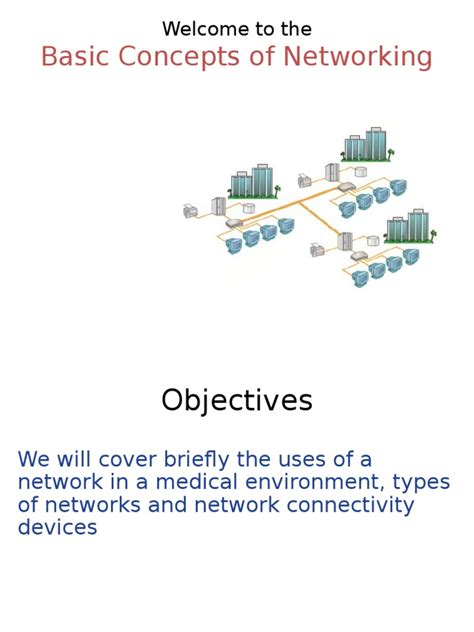 Welcome to the
Basic Concepts of Networking

Objectives

We will cover briefly the uses of a network in a medical environment, types of networks and network connectivity devices